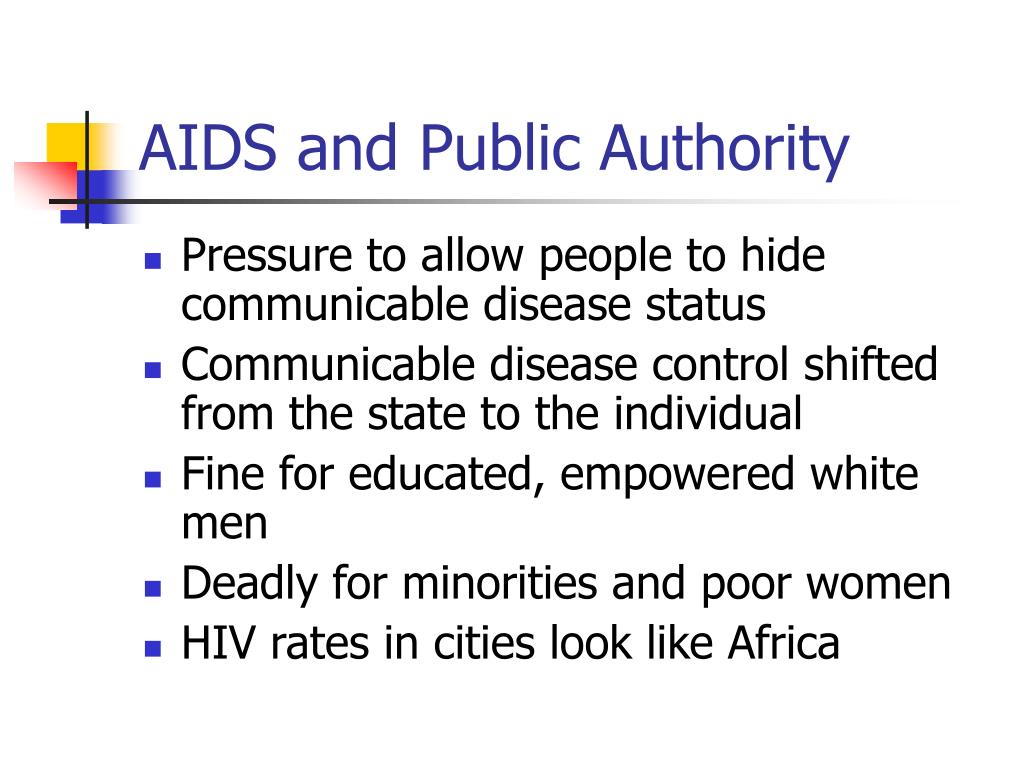 AIDS and Public Authority

- Pressure to allow people to hide communicable disease status
- Communicable disease control shifted from the state to the individual
- Fine for educated, empowered white men
- Deadly for minorities and poor women
- HIV rates in cities look like Africa